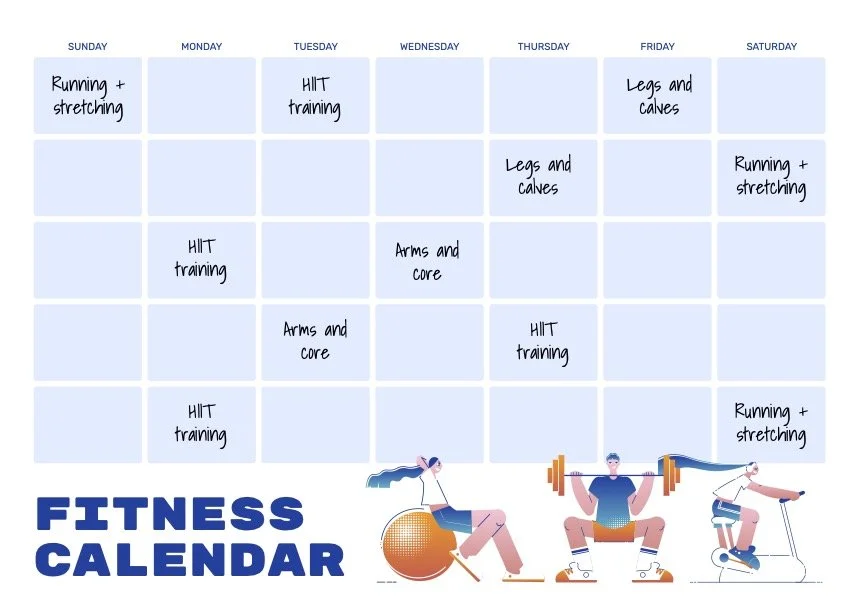 | SUNDAY | MONDAY | TUESDAY | WEDNESDAY | THURSDAY | FRIDAY | SATURDAY |
|---|---|---|---|---|---|---|
| Running + stretching | | HIIT training | | | Legs and calves | |
| | | | | Legs and calves | | Running + stretching |
| | HIIT training | | Arms and core | | | |
| | | Arms and core | | HIIT training | | |
| | HIIT training | | | | | Running + stretching |

FITNESS CALENDAR